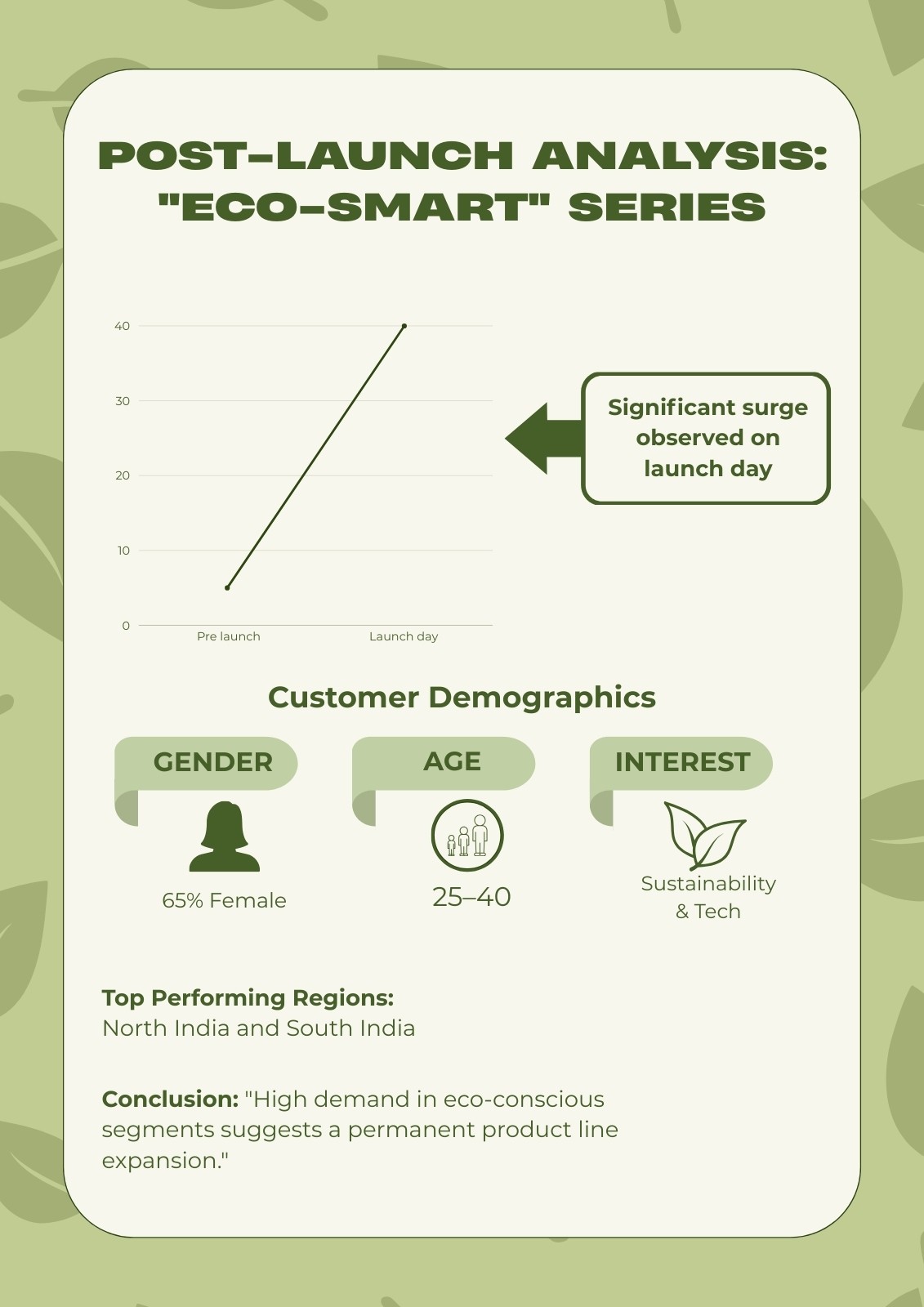 POST-LAUNCH ANALYSIS: "ECO-SMART" SERIES

40
30
20
10
0
Pre launch
Launch day

Significant surge observed on launch day

Customer Demographics

GENDER
65% Female

AGE
25–40

INTEREST
Sustainability & Tech

Top Performing Regions:
North India and South India

Conclusion: "High demand in eco-conscious segments suggests a permanent product line expansion."